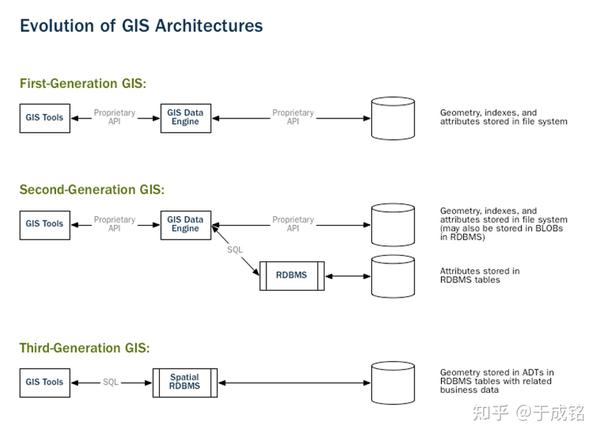 Evolution of GIS Architectures

First-Generation GIS:

GIS Tools

Proprietary API

GIS Data Engine

Proprietary API

Geometry, indexes, and attributes stored in file system

Second-Generation GIS:

GIS Tools

Proprietary API

GIS Data Engine

Proprietary API

Geometry, indexes, and attributes stored in file system (may also be stored in BLOBs in RDBMS)

SQL

RDBMS

Attributes stored in RDBMS tables

Third-Generation GIS:

GIS Tools

SQL

Spatial RDBMS

Geometry stored in ADTs in RDBMS tables with related business data

知乎 @于成铭